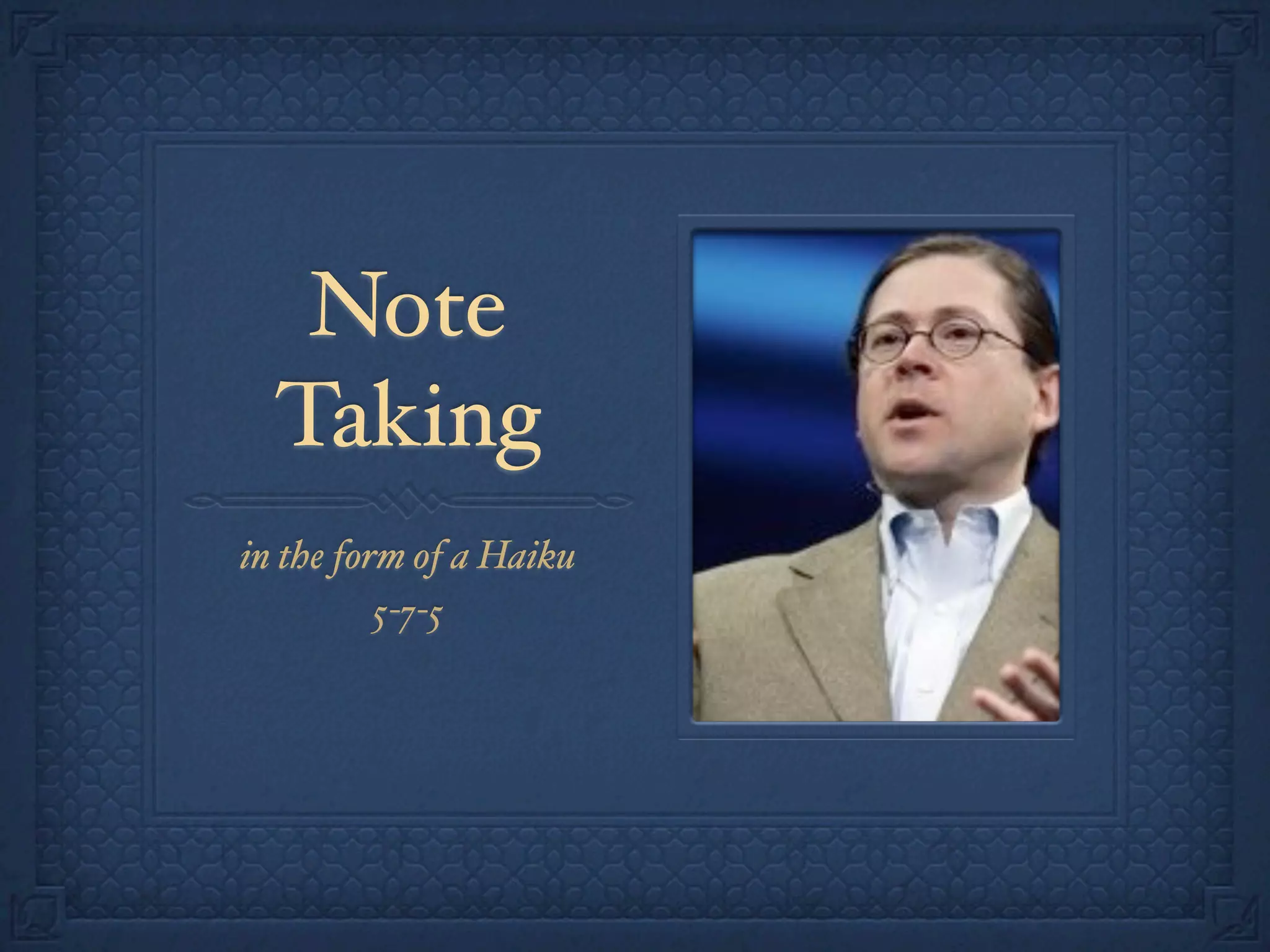 Note Taking

in the form of a Haiku

5-7-5